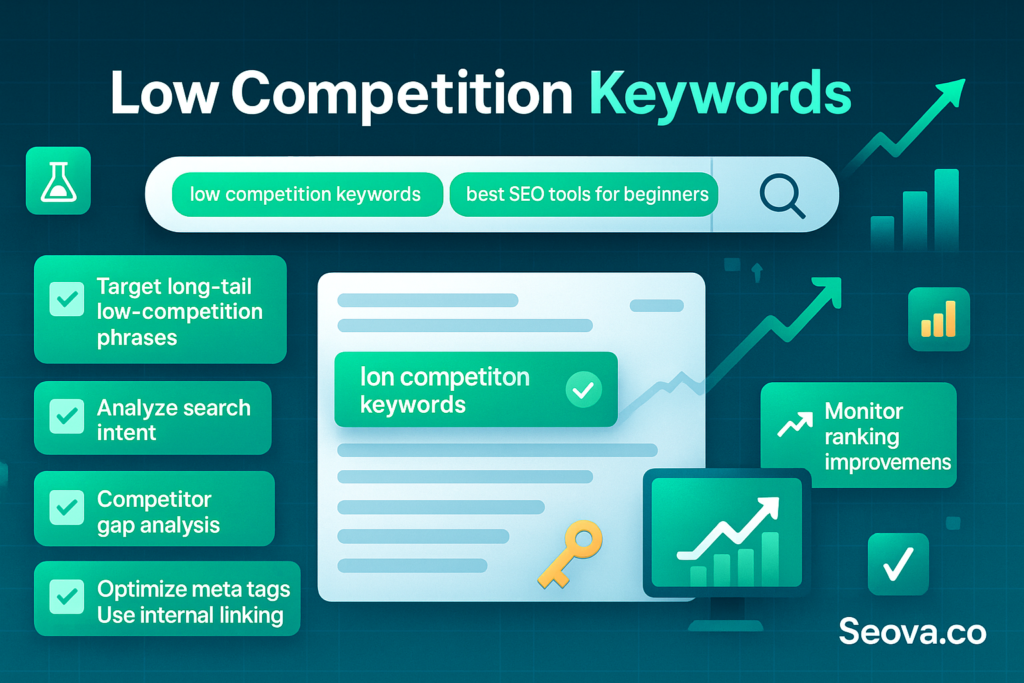 Low Competition Keywords

low competition keywords

best SEO tools for beginners

Target long-tail low-competition phrases

Analyze search intent

Competitor gap analysis

Optimize meta tags Use internal linking

lon competiton keywords

Monitor ranking improvemens

Seova.co